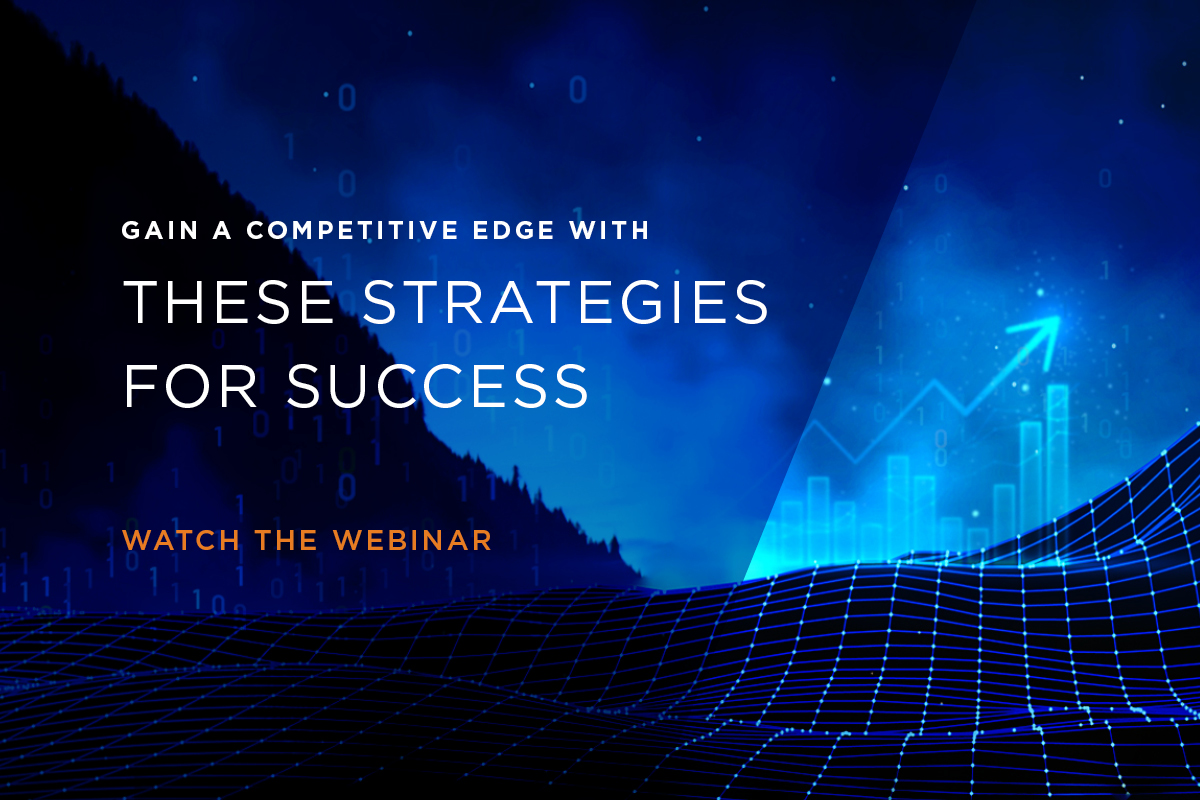 GAIN A COMPETITIVE EDGE WITH
THESE STRATEGIES FOR SUCCESS

WATCH THE WEBINAR